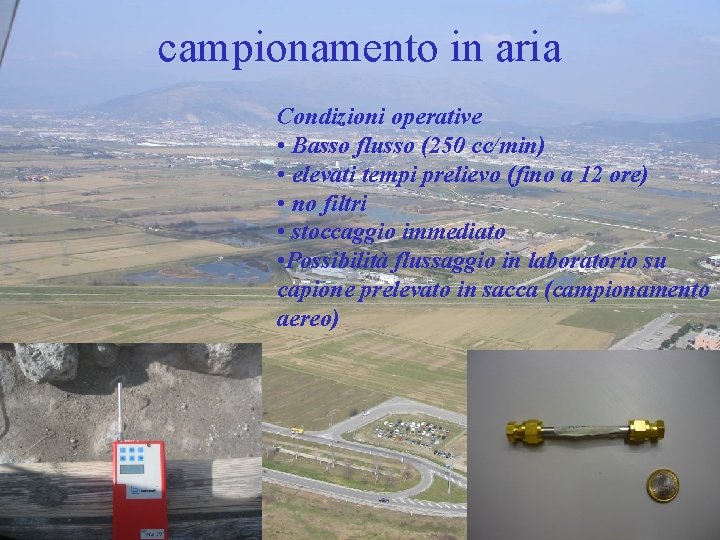 campionamento in aria

Condizioni operative
• Basso flusso (250 cc/min)
• elevati tempi prelievo (fino a 12 ore)
• no filtri
• stoccaggio immediato
•Possibilità flussaggio in laboratorio su capione prelevato in sacca (campionamento aereo)